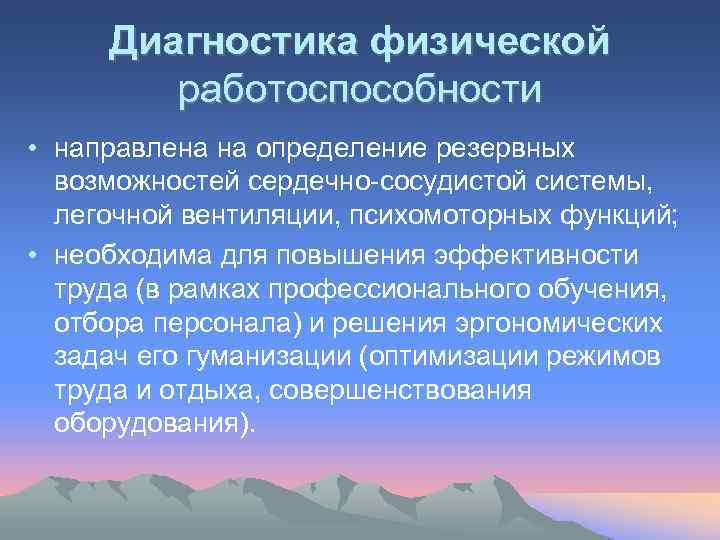 Диагностика физической работоспособности

• направлена на определение резервных возможностей сердечно-сосудистой системы, легочной вентиляции, психомоторных функций;
• необходима для повышения эффективности труда (в рамках профессионального обучения, отбора персонала) и решения эргономических задач его гуманизации (оптимизации режимов труда и отдыха, совершенствования оборудования).